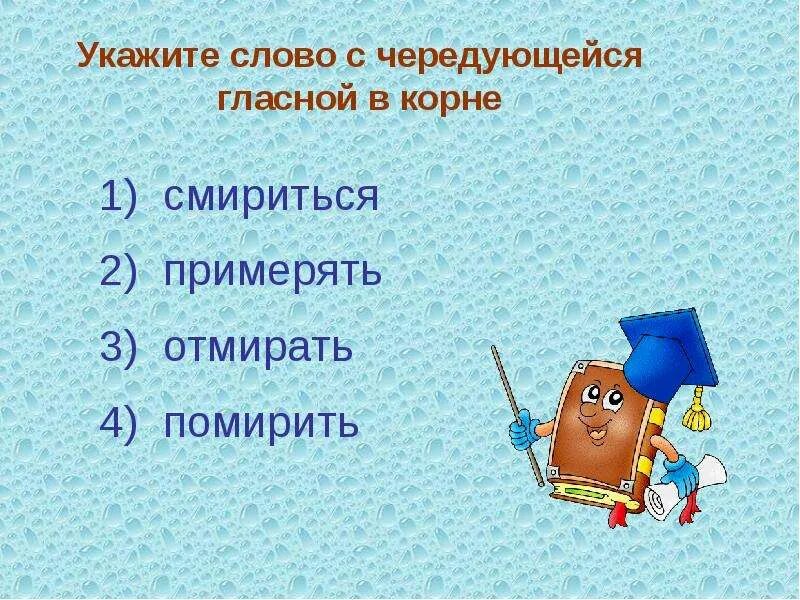 Укажите слово с чередующейся гласной в корне

1) смириться

2) примерять

3) отмирать

4) помирить